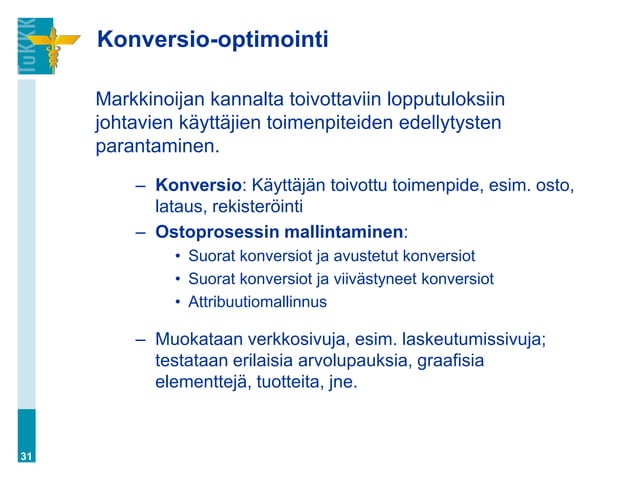 TuKKK

Konversio-optimointi

Markkinoijan kannalta toivottaviin lopputuloksiin johtavien käyttäjien toimenpiteiden edellytysten parantaminen.

– Konversio: Käyttäjän toivottu toimenpide, esim. osto, lataus, rekisteröinti
– Ostoprosessin mallintaminen:
• Suorat konversiot ja avustetut konversiot
• Suorat konversiot ja viivästyneet konversiot
• Attribuutiomallinnus

– Muokataan verkkosivuja, esim. laskeutumissivuja; testataan erilaisia arvolupauksia, graafisia elementtejä, tuotteita, jne.

31